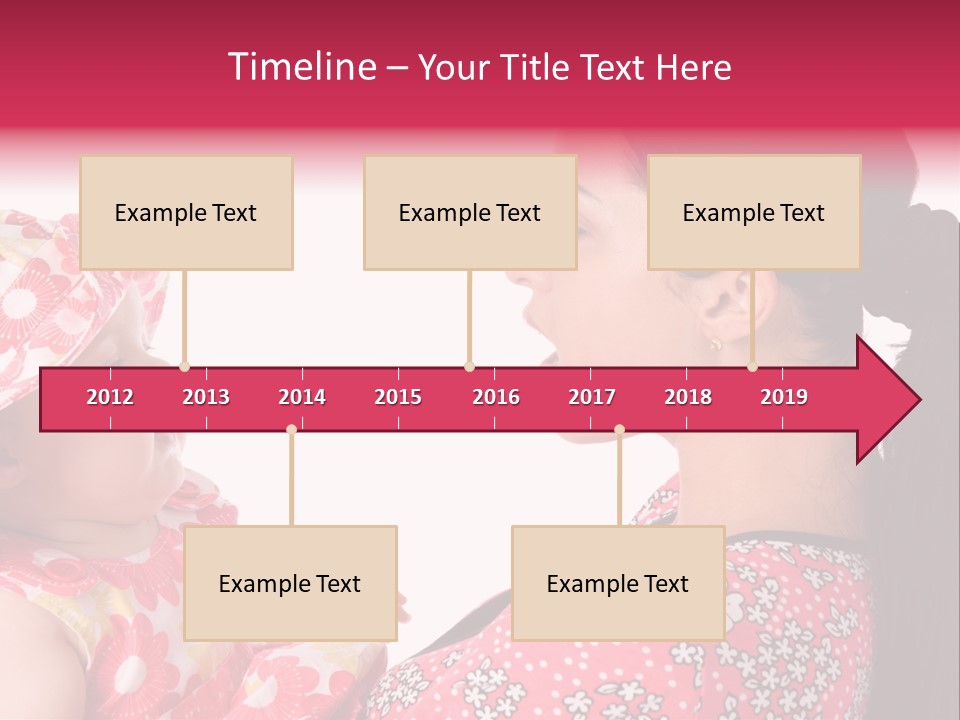 Timeline – Your Title Text Here

Example Text

Example Text

Example Text

2012 2013 2014 2015 2016 2017 2018 2019

Example Text

Example Text